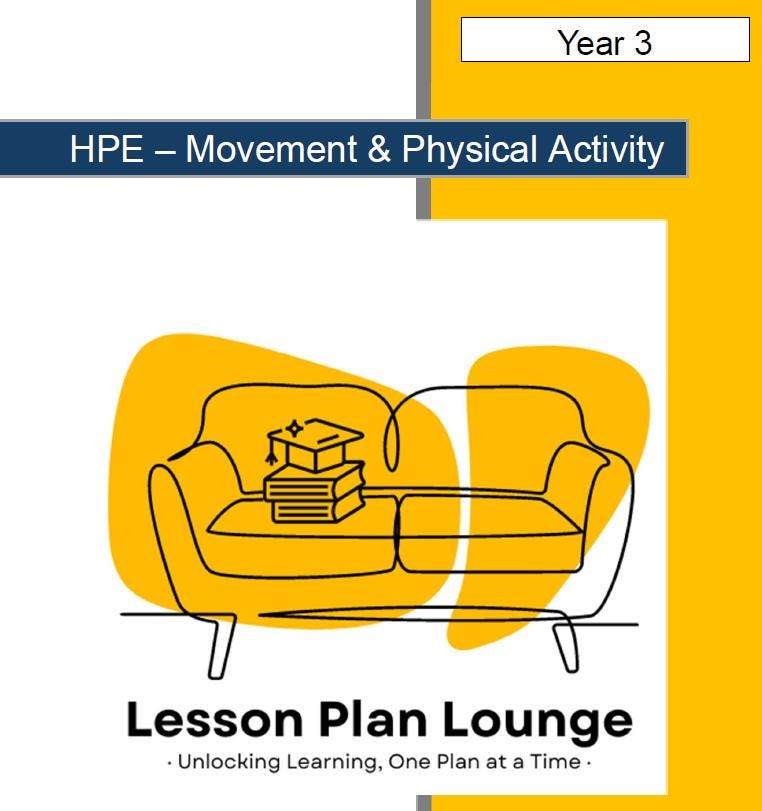 Year 3

HPE – Movement & Physical Activity

Lesson Plan Lounge

· Unlocking Learning, One Plan at a Time ·